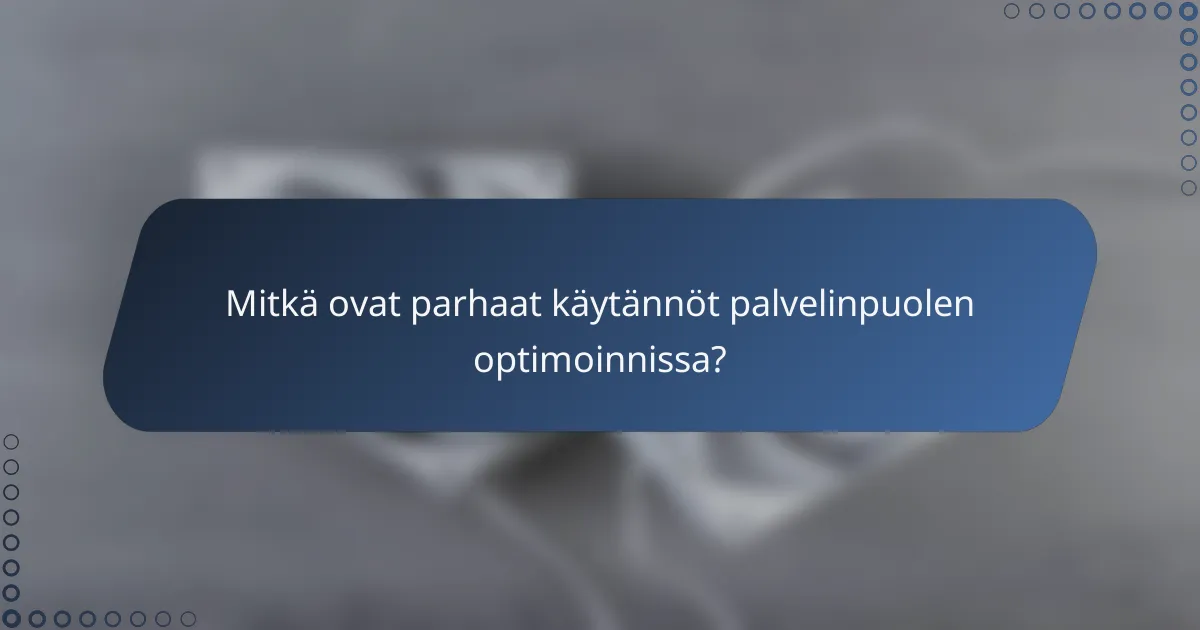 Mitkä ovat parhaat käytännöt palvelinpuolen optimoinnissa?